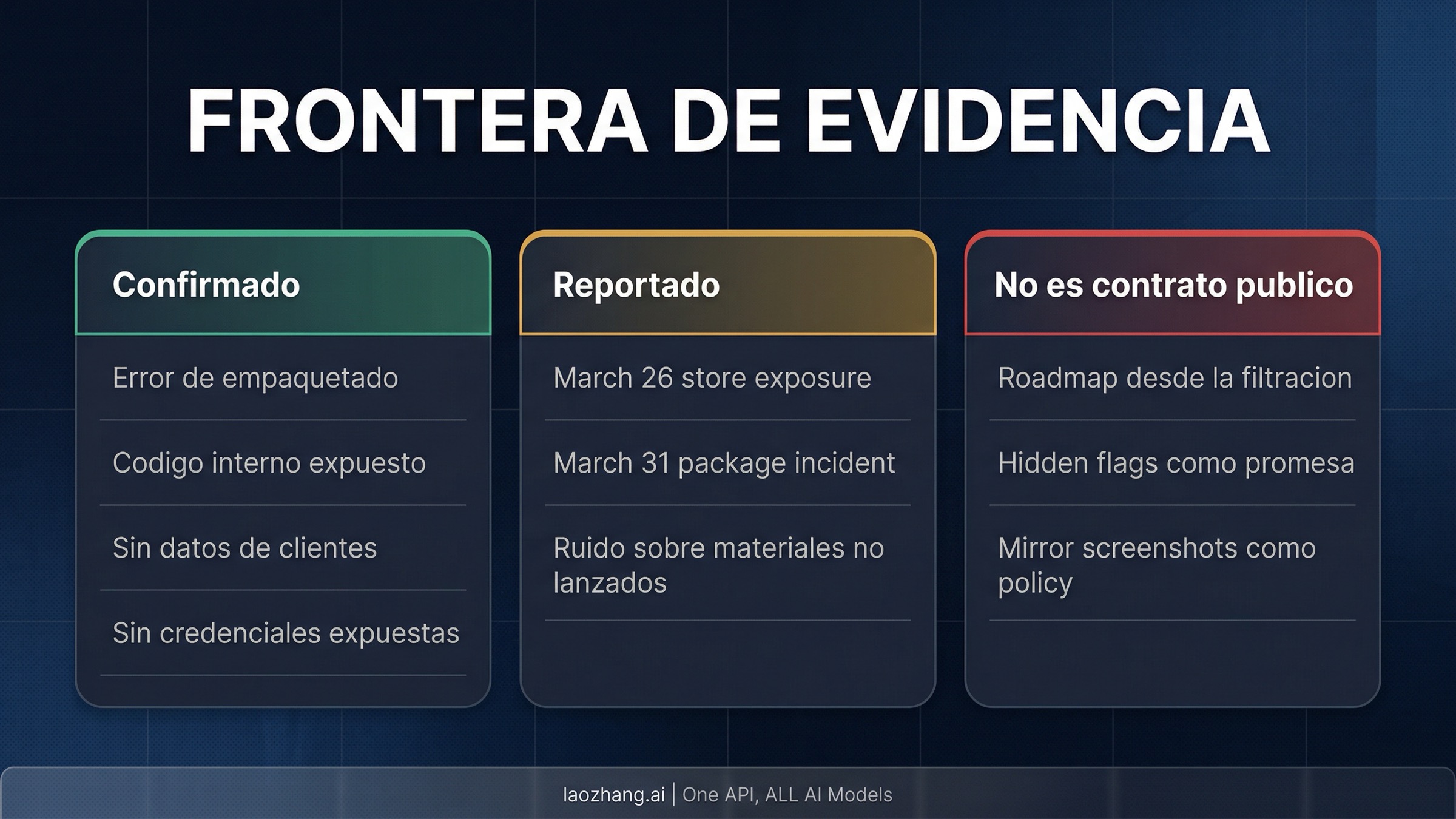 FRONTERA DE EVIDENCIA

Confirmado

Error de empaquetado

Codigo interno expuesto

Sin datos de clientes

Sin credenciales expuestas

Reportado

March 26 store exposure

March 31 package incident

Ruido sobre materiales no lanzados

No es contrato publico

Roadmap desde la filtracion

Hidden flags como promesa

Mirror screenshots como policy

laozhang.ai | One API, ALL AI Models